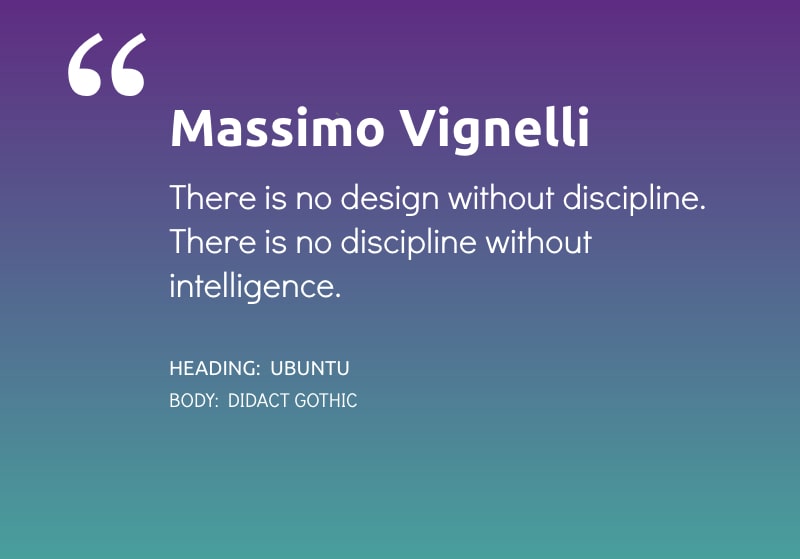 “

Massimo Vignelli

There is no design without discipline. There is no discipline without intelligence.

HEADING: UBUNTU
BODY: DIDACT GOTHIC